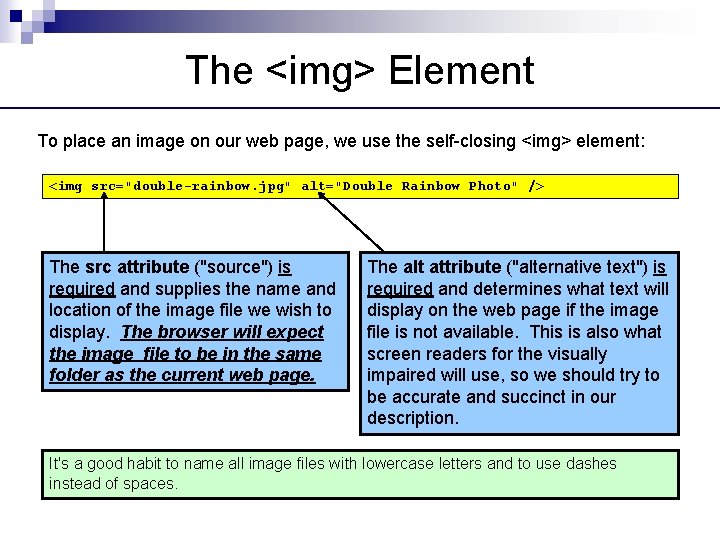 The <img> Element

To place an image on our web page, we use the self-closing <img> element:

<img src="double-rainbow.jpg" alt="Double Rainbow Photo" />

The src attribute ("source") is required and supplies the name and location of the image file we wish to display. The browser will expect the image file to be in the same folder as the current web page.

The alt attribute ("alternative text") is required and determines what text will display on the web page if the image file is not available. This is also what screen readers for the visually impaired will use, so we should try to be accurate and succinct in our description.

It's a good habit to name all image files with lowercase letters and to use dashes instead of spaces.